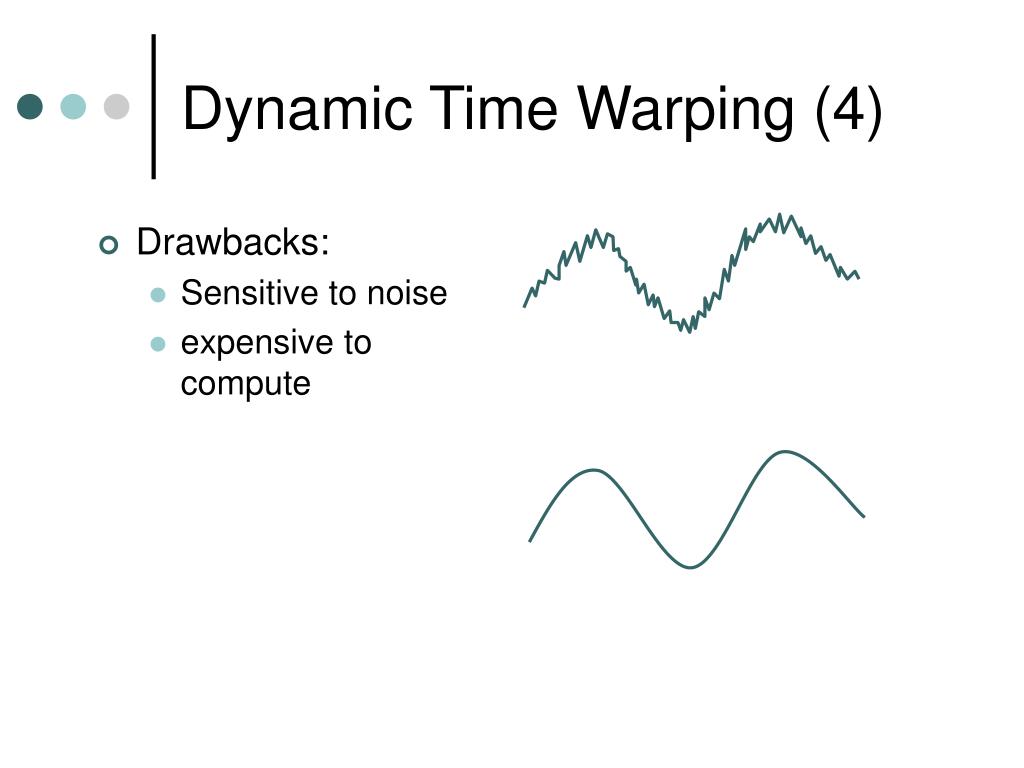 Dynamic Time Warping (4)

Drawbacks:
Sensitive to noise
expensive to compute